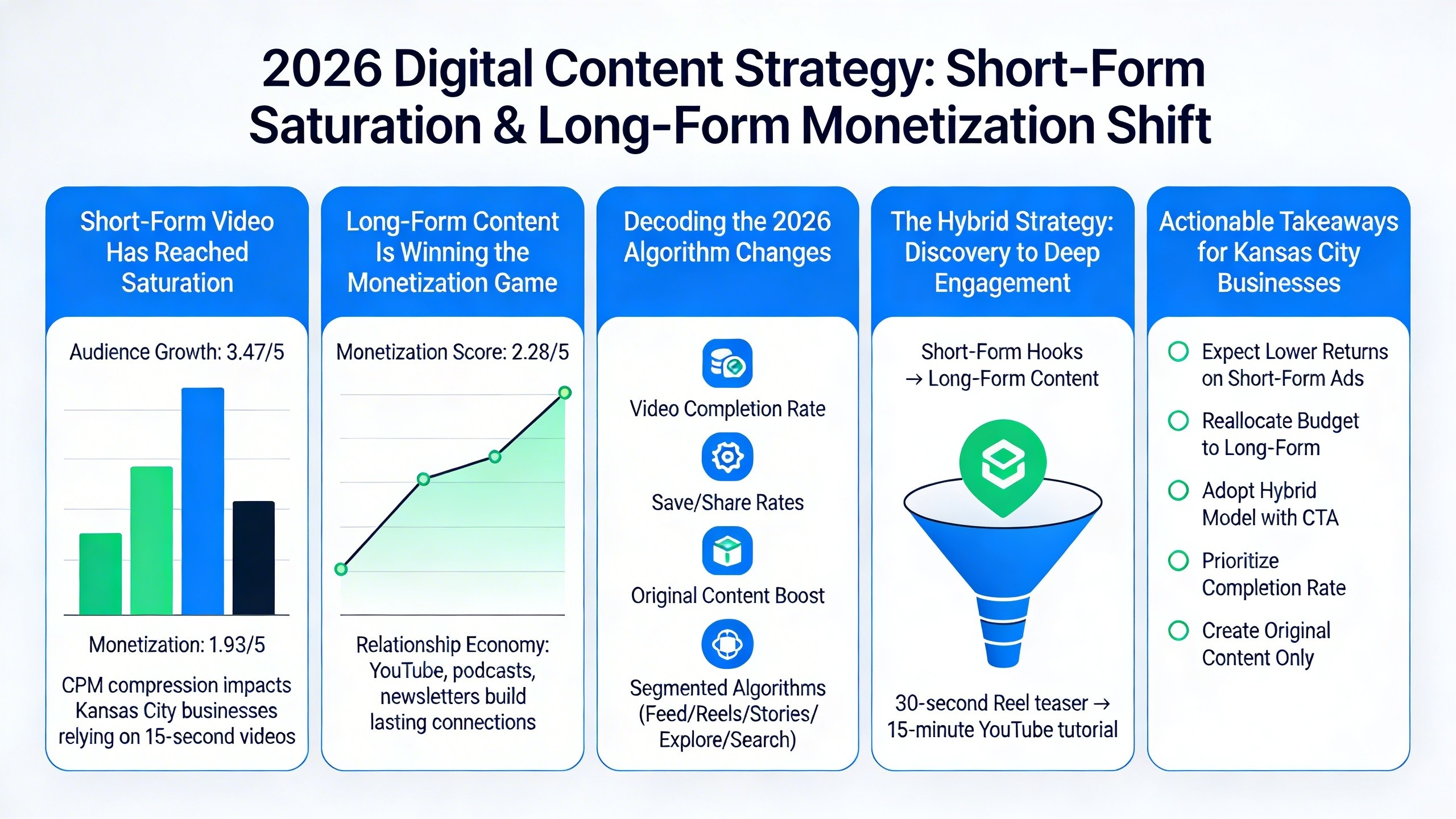 2026 Digital Content Strategy: Short-Form Saturation & Long-Form Monetization Shift

Short-Form Video Has Reached Saturation

Audience Growth: 3.47/5

Monetization: 1.93/5

CPM compression impacts Kansas City businesses relying on 15-second videos

Long-Form Content Is Winning the Monetization Game

Monetization Score: 2.28/5

Relationship Economy: YouTube, podcasts, newsletters build lasting connections

Decoding the 2026 Algorithm Changes

Video Completion Rate

Save/Share Rates

Original Content Boost

Segmented Algorithms (Feed/Reels/Stories/Explore/Search)

The Hybrid Strategy: Discovery to Deep Engagement

Short-Form Hooks → Long-Form Content

30-second Reel teaser → 15-minute YouTube tutorial

Actionable Takeaways for Kansas City Businesses

Expect Lower Returns on Short-Form Ads

Reallocate Budget to Long-Form

Adopt Hybrid Model with CTA

Prioritize Completion Rate

Create Original Content Only